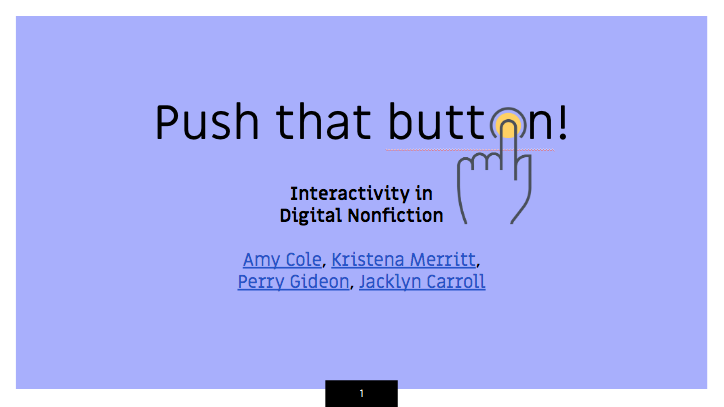 Push that button!

Interactivity in
Digital Nonfiction

Amy Cole, Kristena Merritt,
Perry Gideon, Jacklyn Carroll

1